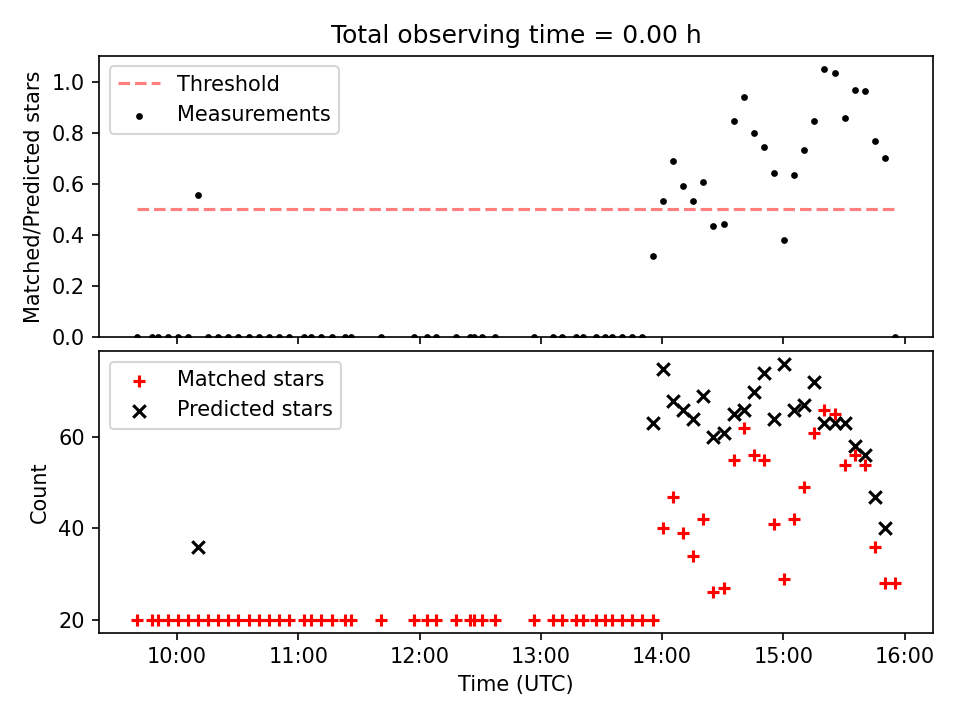 Total observing time = 0.00 h

Threshold
Measurements

Matched/Predicted stars

1.0
0.8
0.6
0.4
0.2
0.0

Matched stars
Predicted stars

Count

60
40
20

10:00 11:00 12:00 13:00 14:00 15:00 16:00

Time (UTC)